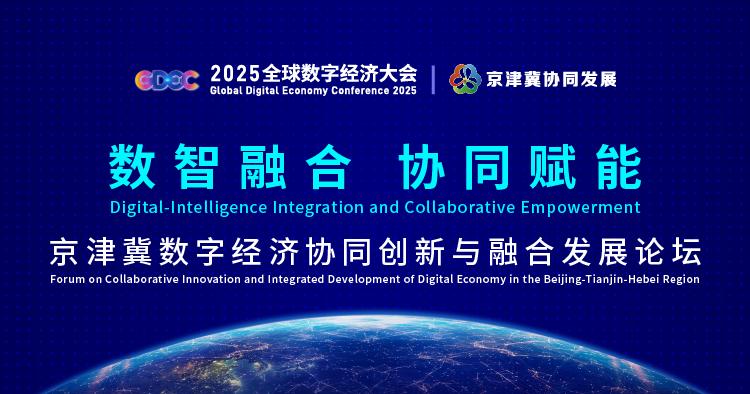 GDEC 2025全球数字经济大会
Global Digital Economy Conference 2025

京津冀协同发展

数智融合 协同赋能
Digital-Intelligence Integration and Collaborative Empowerment

京津冀数字经济协同创新与融合发展论坛
Forum on Collaborative Innovation and Integrated Development of Digital Economy in the Beijing-Tianjin-Hebei Region